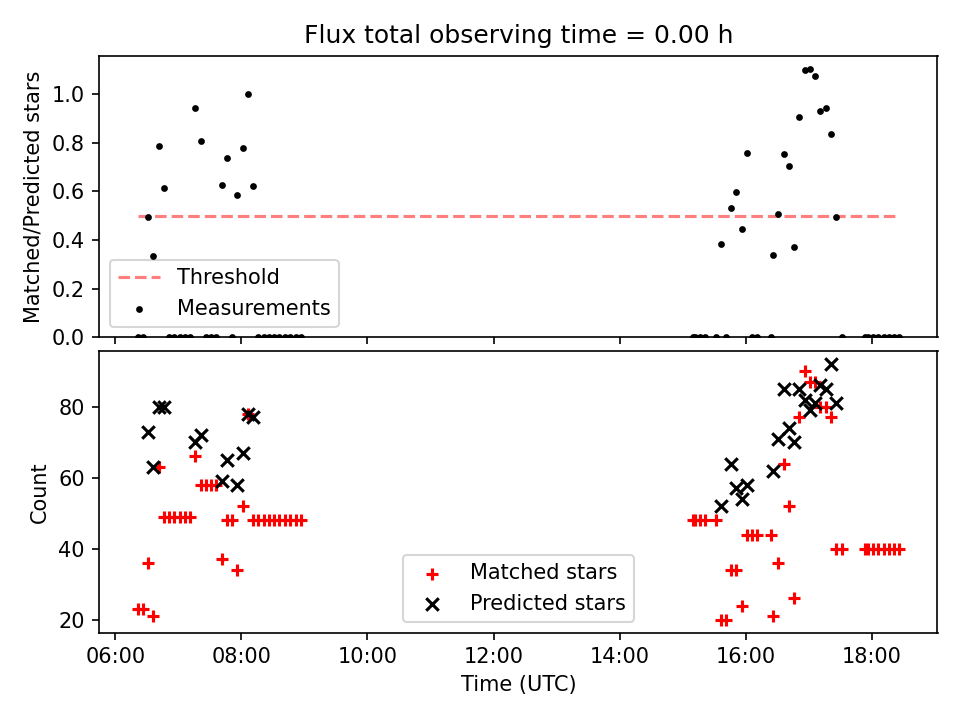 Flux total observing time = 0.00 h

Matched/Predicted stars

1.0
0.8
0.6
0.4
0.2
0.0

Threshold
Measurements

Count

80
60
40
20

Matched stars
Predicted stars

06:00
08:00
10:00
12:00
14:00
16:00
18:00

Time (UTC)